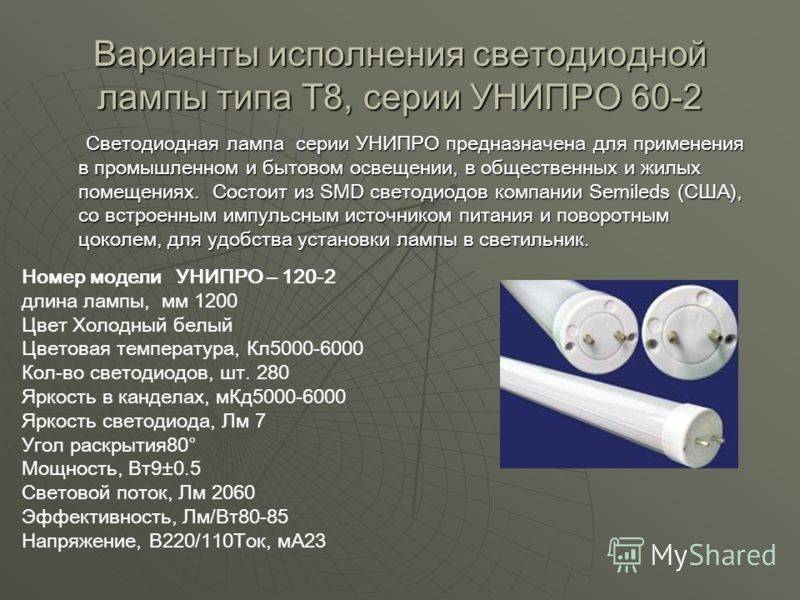 Варианты исполнения светодиодной лампы типа Т8, серии УНИПРО 60-2

Светодиодная лампа серии УНИПРО предназначена для применения в промышленном и бытовом освещении, в общественных и жилых помещениях. Состоит из SMD светодиодов компании Semileds (США), со встроенным импульсным источником питания и поворотным цоколем, для удобства установки лампы в светильник.

Номер модели УНИПРО – 120-2
длина лампы, мм 1200
Цвет Холодный белый
Цветовая температура, Кл5000-6000
Кол-во светодиодов, шт. 280
Яркость в канделах, мКд5000-6000
Яркость светодиода, Лм 7
Угол раскрытия80°
Мощность, Вт9±0.5
Световой поток, Лм 2060
Эффективность, Лм/Вт80-85
Напряжение, В220/110Ток, мА23

MyShared